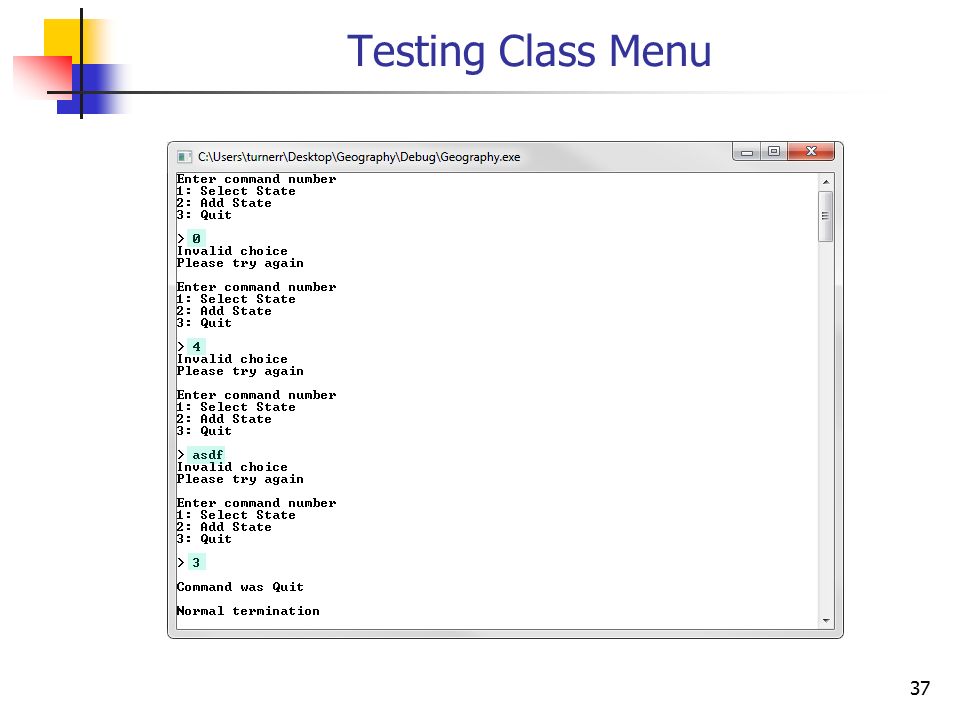 Testing Class Menu

C:\Users\turnerr\Desktop\Geography\Debug\Geography.exe

Enter command number
1: Select State
2: Add State
3: Quit

> 0
Invalid choice
Please try again

Enter command number
1: Select State
2: Add State
3: Quit

> 4
Invalid choice
Please try again

Enter command number
1: Select State
2: Add State
3: Quit

> asdf
Invalid choice
Please try again

Enter command number
1: Select State
2: Add State
3: Quit

> 3

Command was Quit

Normal termination

37